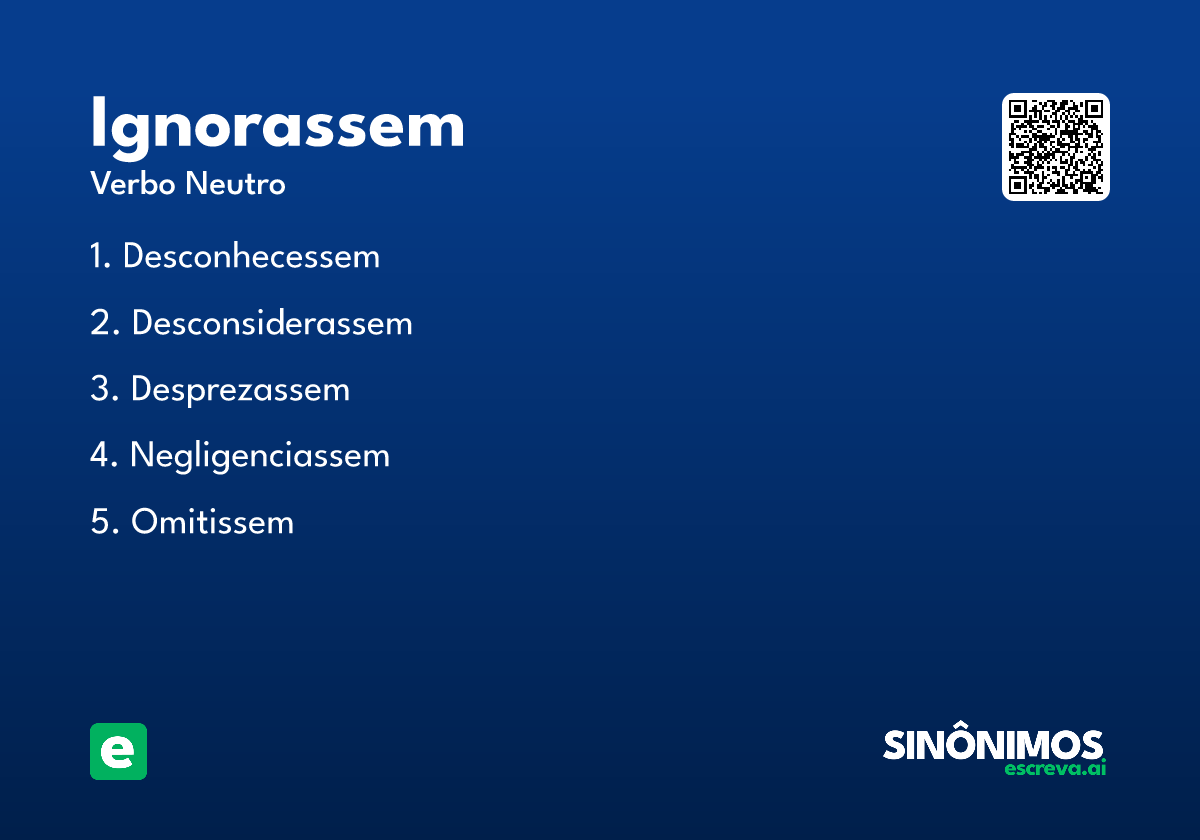 Ignorassem
Verbo Neutro

1. Desconhecessem

2. Desconsiderassem

3. Desprezassem

4. Negligenciassem

5. Omitissem

e

SINÔNIMOS
escreva.ai